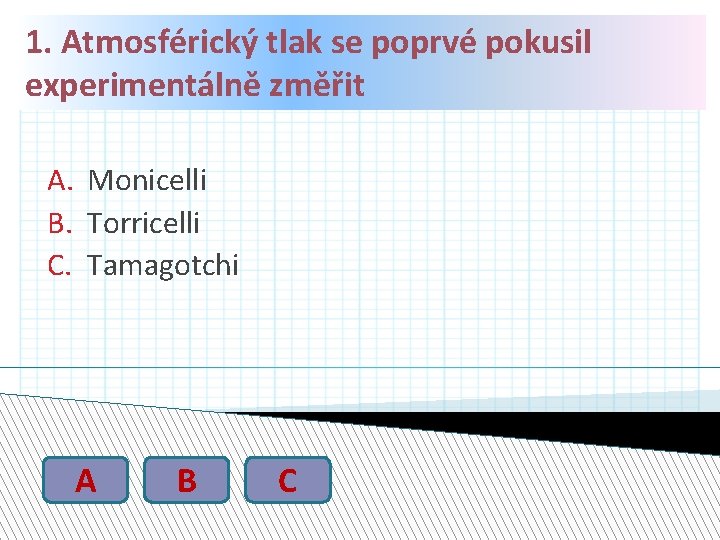 1. Atmosférický tlak se poprvé pokusil experimentálně změřit

A. Monicelli
B. Torricelli
C. Tamagotchi

A B C